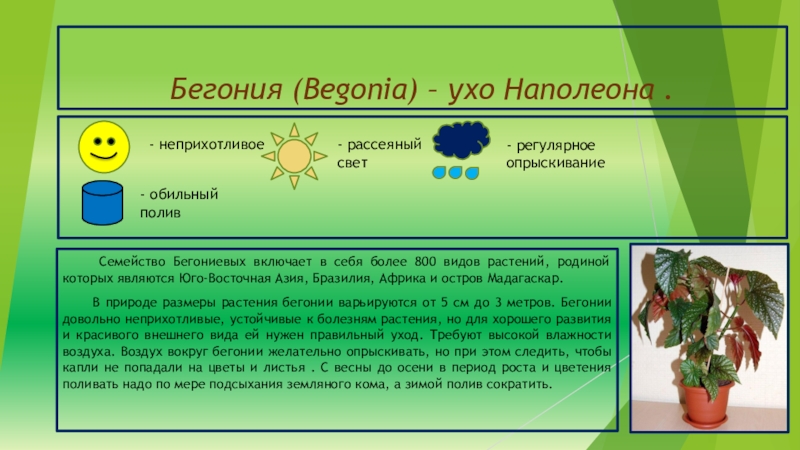 Бегония (Begonia) – ухо Наполеона .

- неприхотливое

- рассеяный свет

- регулярное опрыскивание

- обильный полив

Семейство Бегониевых включает в себя более 800 видов растений, родиной которых являются Юго-Восточная Азия, Бразилия, Африка и остров Мадагаскар.

В природе размеры растения бегонии варьируются от 5 см до 3 метров. Бегонии довольно неприхотливые, устойчивые к болезням растения, но для хорошего развития и красивого внешнего вида ей нужен правильный уход. Требуют высокой влажности воздуха. Воздух вокруг бегонии желательно опрыскивать, но при этом следить, чтобы капли не попадали на цветы и листья . С весны до осени в период роста и цветения поливать надо по мере подсыхания земляного кома, а зимой полив сократить.